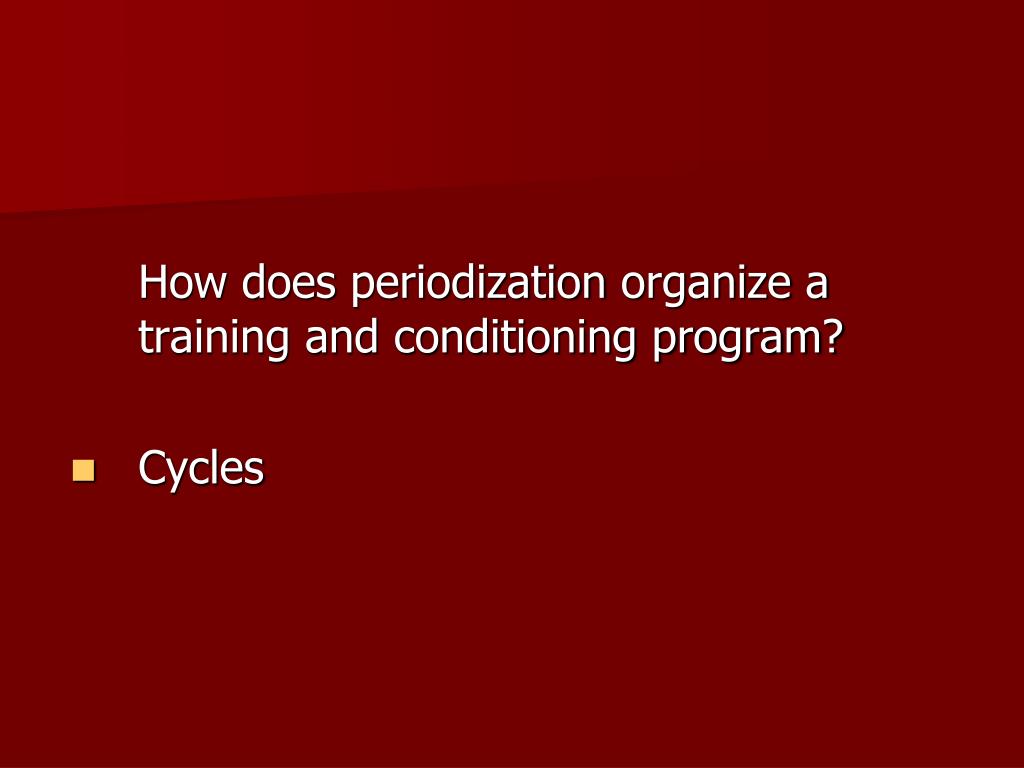 How does periodization organize a training and conditioning program?

Cycles